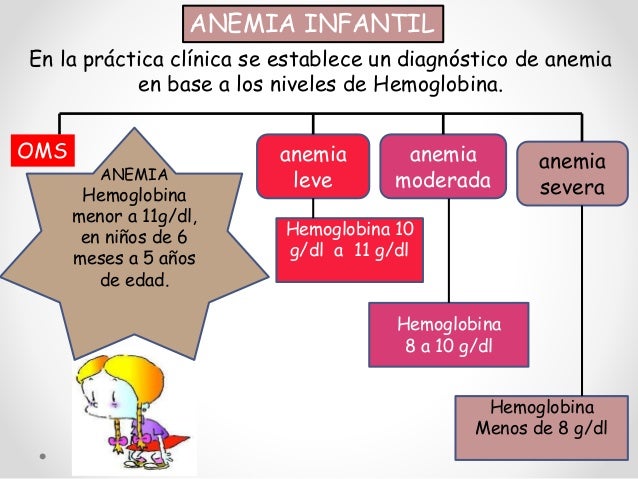 ANEMIA INFANTIL

En la práctica clínica se establece un diagnóstico de anemia en base a los niveles de Hemoglobina.

OMS

ANEMIA Hemoglobina menor a 11g/dl, en niños de 6 meses a 5 años de edad.

anemia leve

Hemoglobina 10 g/dl a 11 g/dl

anemia moderada

Hemoglobina 8 a 10 g/dl

anemia severa

Hemoglobina Menos de 8 g/dl